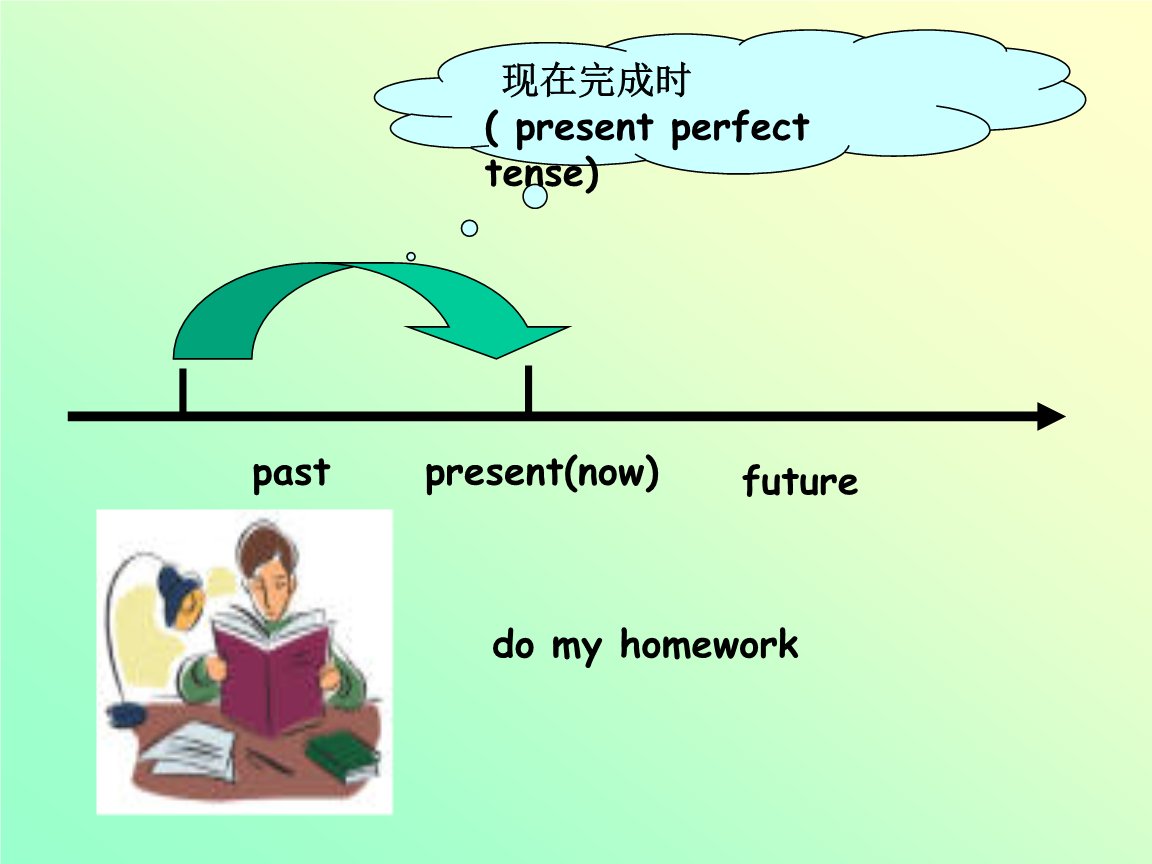 现在完成时
( present perfect tense)

past

present(now)

future

do my homework